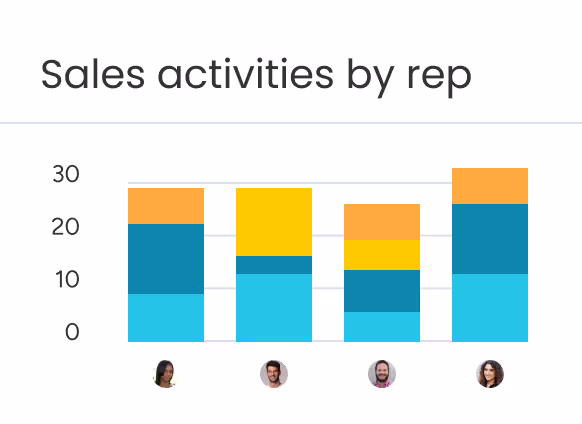 Sales activities by rep

30
20
10
0